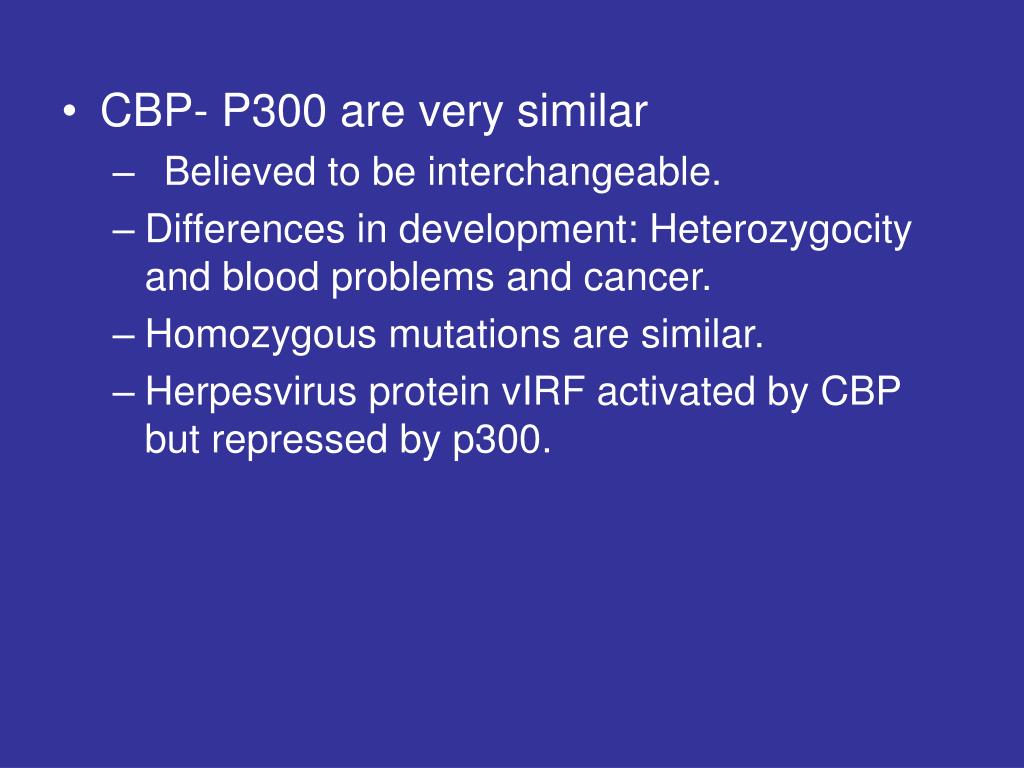 • CBP- P300 are very similar
– Believed to be interchangeable.
– Differences in development: Heterozygocity and blood problems and cancer.
– Homozygous mutations are similar.
– Herpesvirus protein vIRF activated by CBP but repressed by p300.